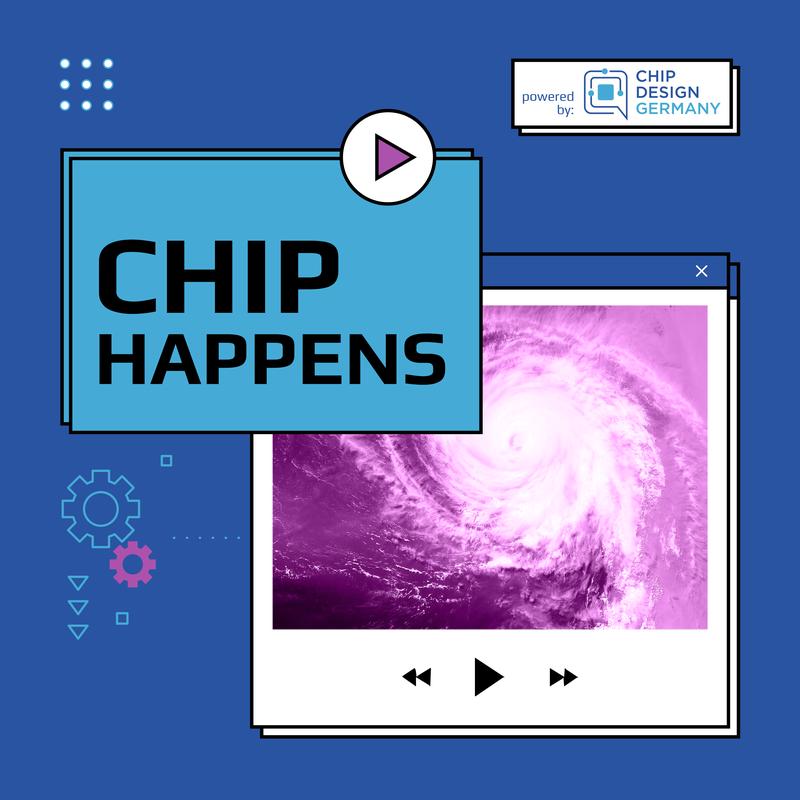 powered by: CHIP DESIGN GERMANY

CHIP HAPPENS